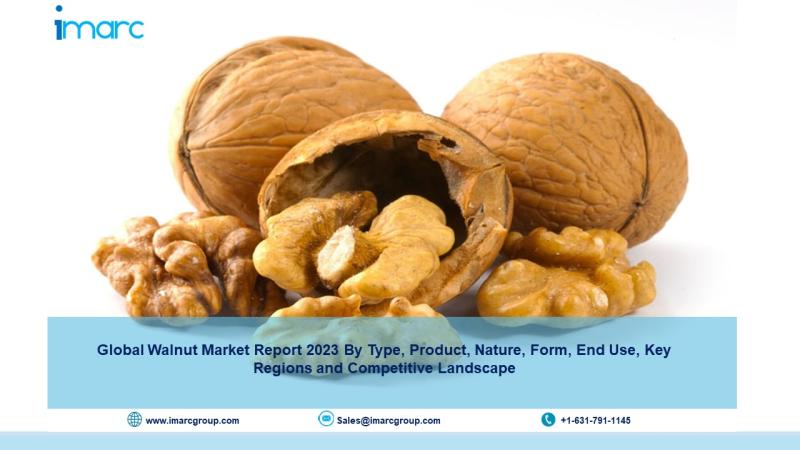 imarc

Global Walnut Market Report 2023 By Type, Product, Nature, Form, End Use, Key Regions and Competitive Landscape

www.imarcgroup.com

Sales@imarcgroup.com

+1-631-791-1145